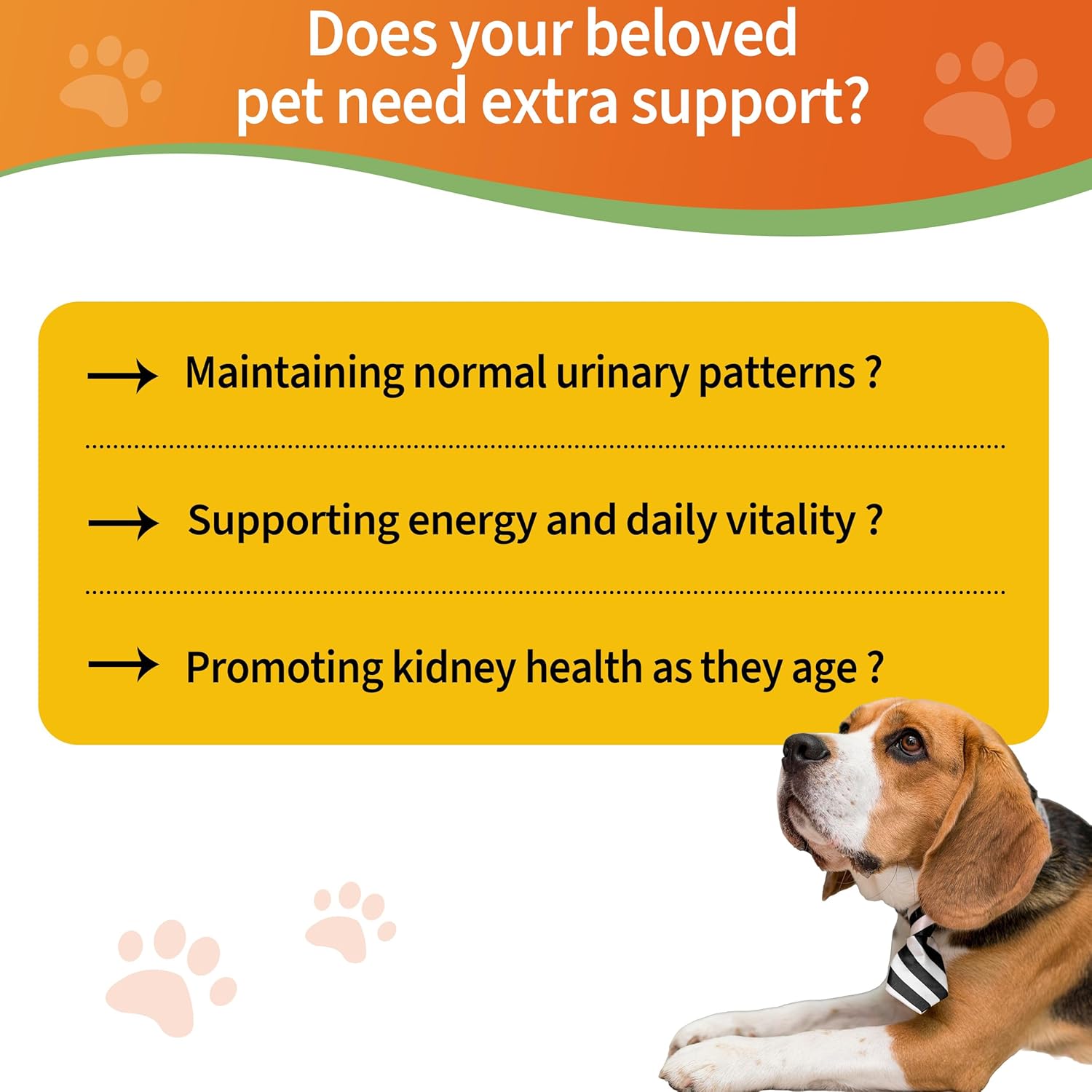 Does your beloved pet need extra support?

→ Maintaining normal urinary patterns ?

→ Supporting energy and daily vitality ?

→ Promoting kidney health as they age ?